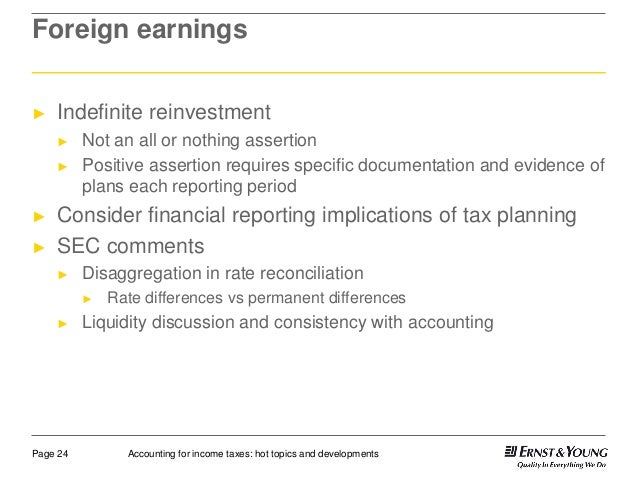 Foreign earnings

► Indefinite reinvestment
► Not an all or nothing assertion
► Positive assertion requires specific documentation and evidence of plans each reporting period
► Consider financial reporting implications of tax planning
► SEC comments
► Disaggregation in rate reconciliation
► Rate differences vs permanent differences
► Liquidity discussion and consistency with accounting

Page 24 Accounting for income taxes: hot topics and developments

ERNST & YOUNG
Quality In Everything We Do